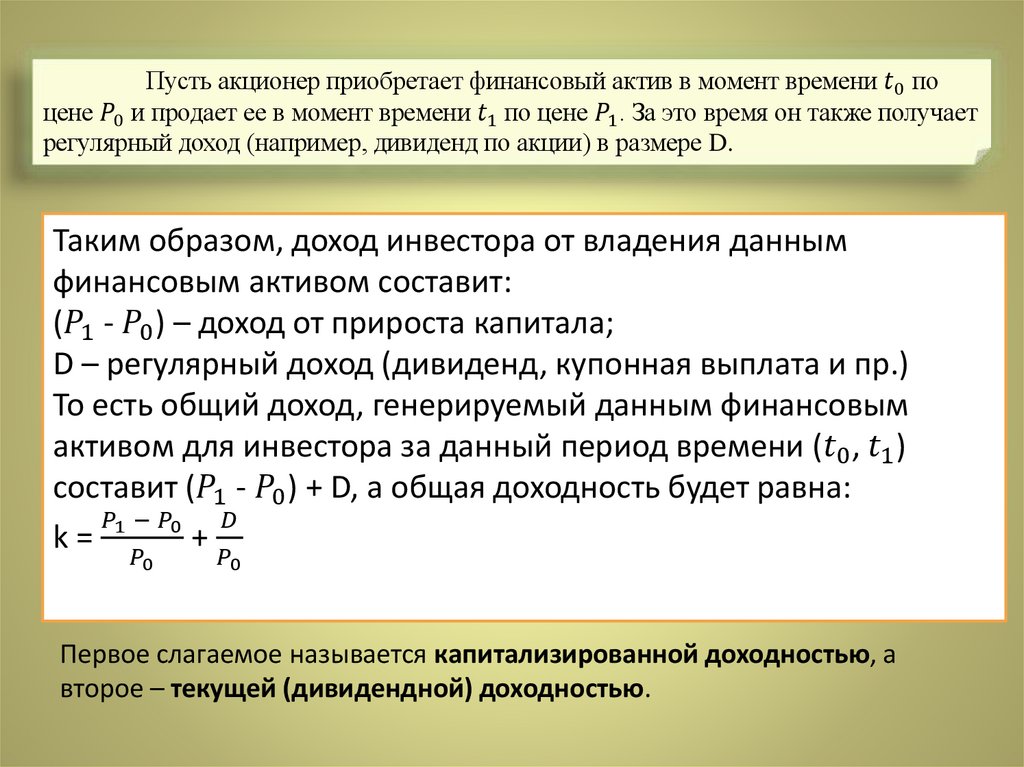 Пусть акционер приобретает финансовый актив в момент времени $t_0$ по цене $P_0$ и продает ее в момент времени $t_1$ по цене $P_1$. За это время он также получает регулярный доход (например, дивиденд по акции) в размере D.

Таким образом, доход инвестора от владения данным финансовым активом составит:
($P_1$ - $P_0$) – доход от прироста капитала;
D – регулярный доход (дивиденд, купонная выплата и пр.)
То есть общий доход, генерируемый данным финансовым активом для инвестора за данный период времени ($t_0$, $t_1$) составит ($P_1$ - $P_0$) + D, а общая доходность будет равна:
k = $\frac{P_1 - P_0}{P_0} + \frac{D}{P_0}$

Первое слагаемое называется капитализированной доходностью, а второе – текущей (дивидендной) доходностью.